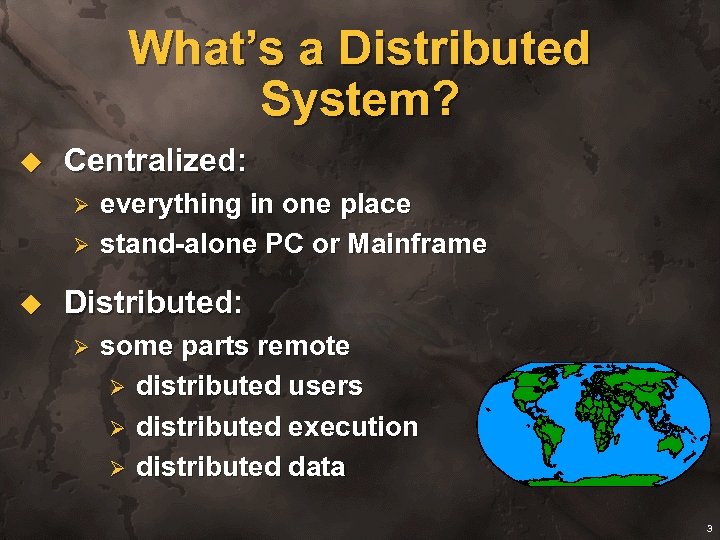 What's a Distributed System?

◆ Centralized:
➢ everything in one place
➢ stand-alone PC or Mainframe

◆ Distributed:
➢ some parts remote
➢ distributed users
➢ distributed execution
➢ distributed data

3